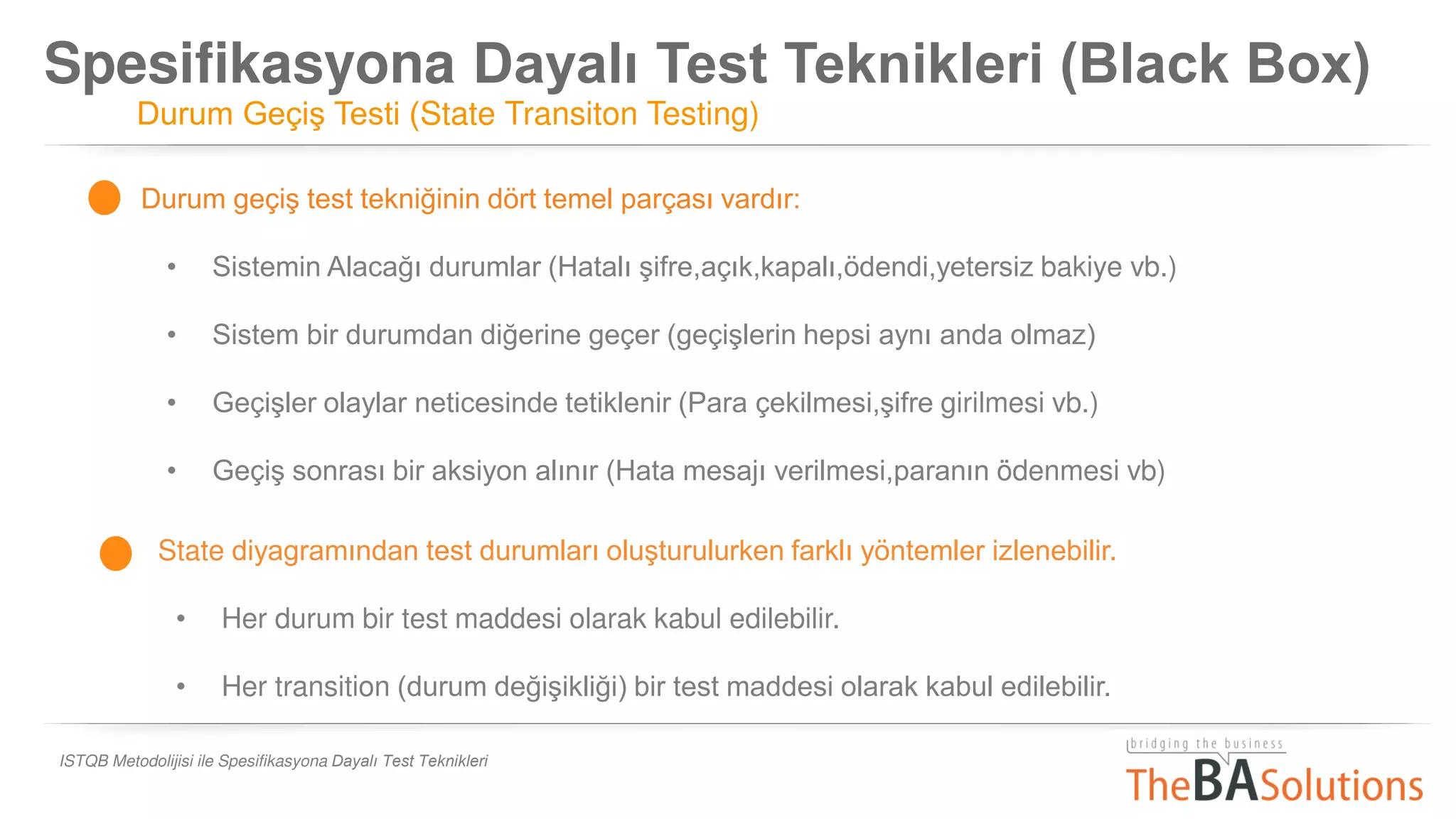 Spesifikasyona Dayalı Test Teknikleri (Black Box)
Durum Geçiş Testi (State Transiton Testing)

Durum geçiş test tekniğinin dört temel parçası vardır:

• Sistemin Alacağı durumlar (Hatalı şifre,açık,kapalı,ödendi,yetersiz bakiye vb.)

• Sistem bir durumdan diğerine geçer (geçişlerin hepsi aynı anda olmaz)

• Geçişler olaylar neticesinde tetiklenir (Para çekilmesi,şifre girilmesi vb.)

• Geçiş sonrası bir aksiyon alınır (Hata mesajı verilmesi,paranın ödenmesi vb)

State diyagramından test durumları oluşturulurken farklı yöntemler izlenebilir.

• Her durum bir test maddesi olarak kabul edilebilir.

• Her transition (durum değişikliği) bir test maddesi olarak kabul edilebilir.

ISTQB Metodolijisi ile Spesifikasyona Dayalı Test Teknikleri

bridging the business
TheBASolutions